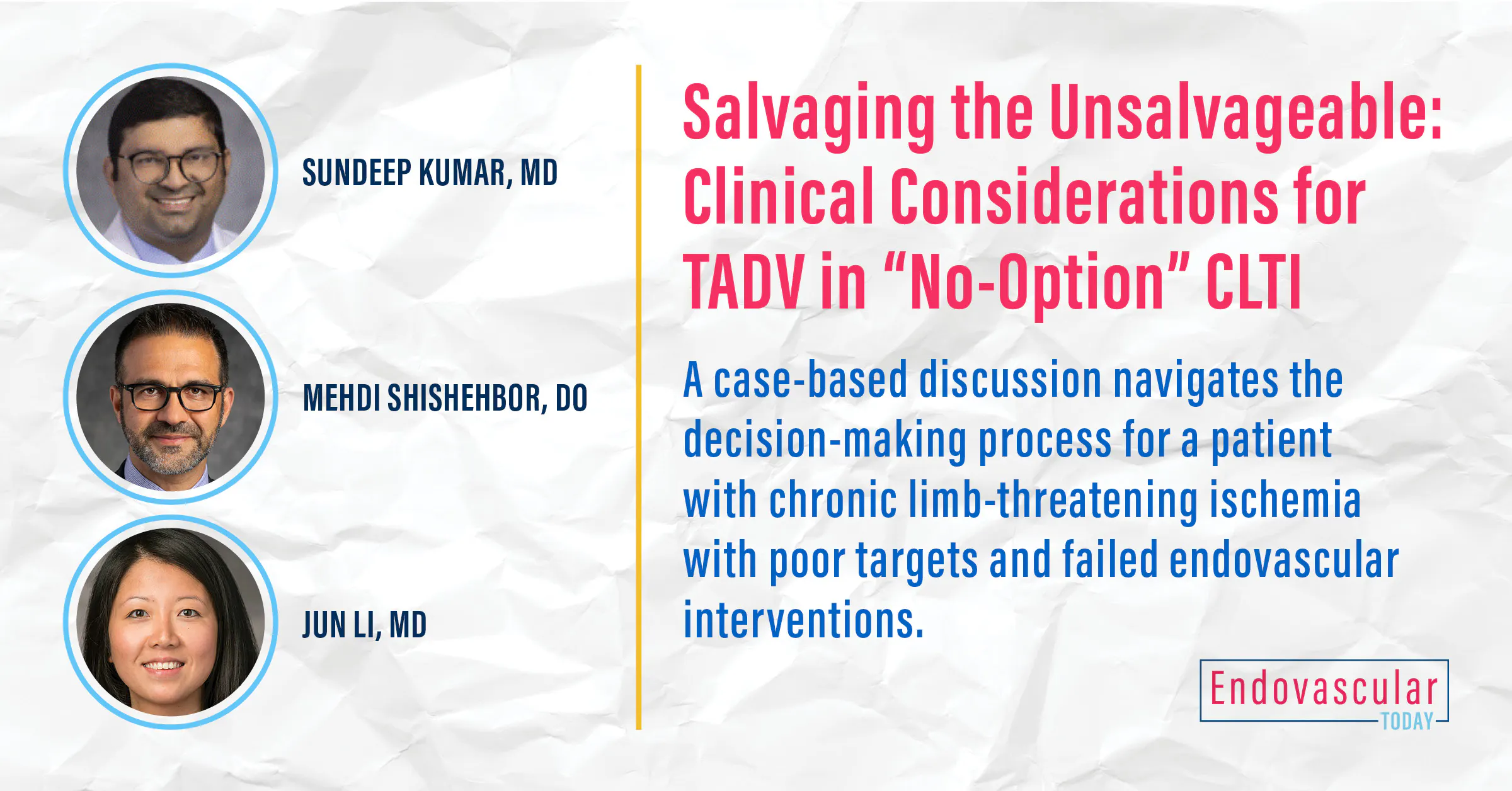 SUNDEEP KUMAR, MD

MEHDI SHISHEHBOR, DO

JUN LI, MD

Salvaging the Unsalvageable: Clinical Considerations for TADV in “No-Option” CLTI

A case-based discussion navigates the decision-making process for a patient with chronic limb-threatening ischemia with poor targets and failed endovascular interventions.

Endovascular TODAY